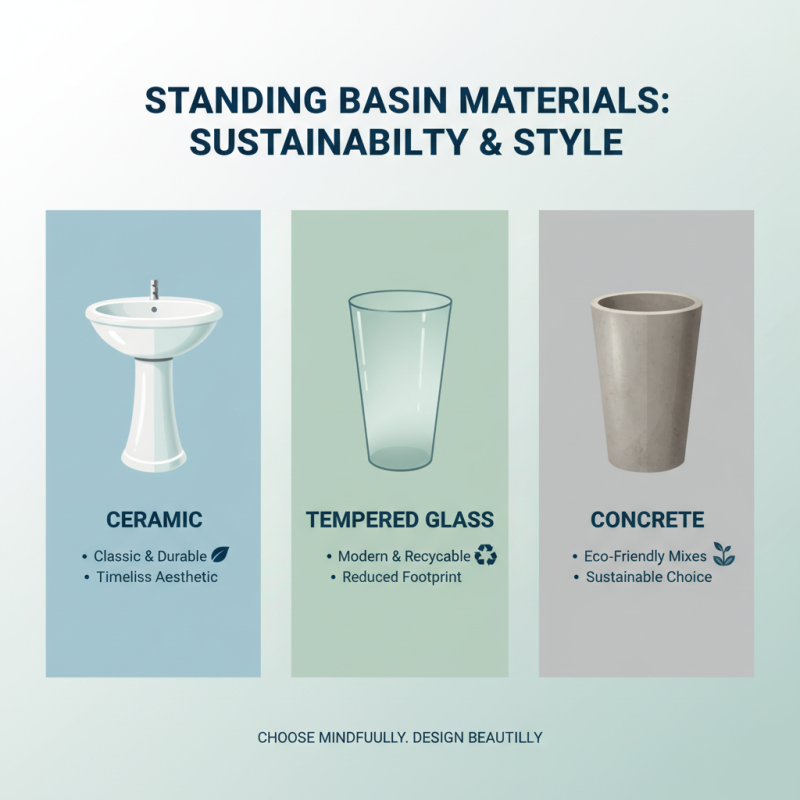 STANDING BASIN MATERIALS: SUSTAINABILTY & STYLE

CERAMIC

• Classic & Durable
• Timeliss Aesthetic

TEMPERED GLASS

• Modern & Recycable
• Reduced Footprint

CONCRETE

• Eco-Friendly Mixes
• Sustainable Choice

CHOOSE MINDFUULLY. DESIGN BEAUTILLY